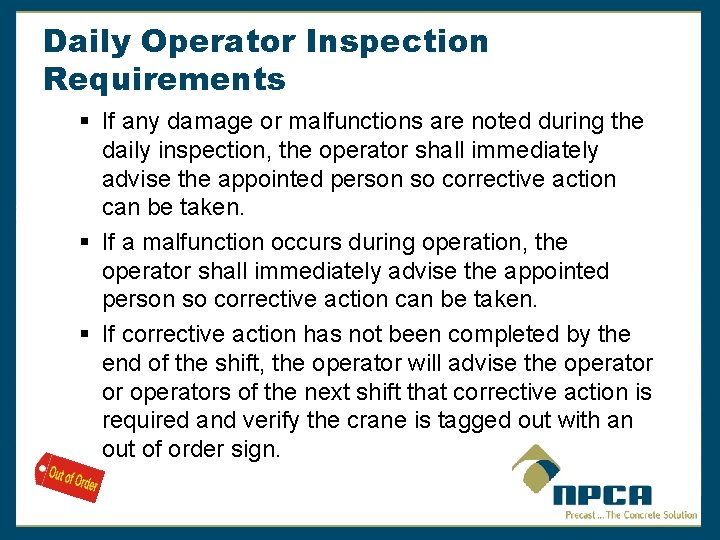 Daily Operator Inspection Requirements

▪ If any damage or malfunctions are noted during the daily inspection, the operator shall immediately advise the appointed person so corrective action can be taken.

▪ If a malfunction occurs during operation, the operator shall immediately advise the appointed person so corrective action can be taken.

▪ If corrective action has not been completed by the end of the shift, the operator will advise the operator or operators of the next shift that corrective action is required and verify the crane is tagged out with an out of order sign.

Out of Order

NPCA
Precast ... The Concrete Solution